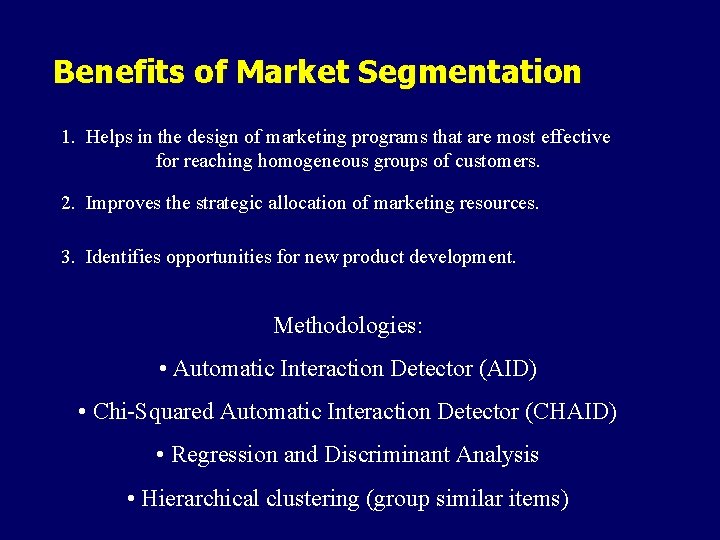 Benefits of Market Segmentation

1. Helps in the design of marketing programs that are most effective for reaching homogeneous groups of customers.

2. Improves the strategic allocation of marketing resources.

3. Identifies opportunities for new product development.

Methodologies:

• Automatic Interaction Detector (AID)

• Chi-Squared Automatic Interaction Detector (CHAID)

• Regression and Discriminant Analysis

• Hierarchical clustering (group similar items)